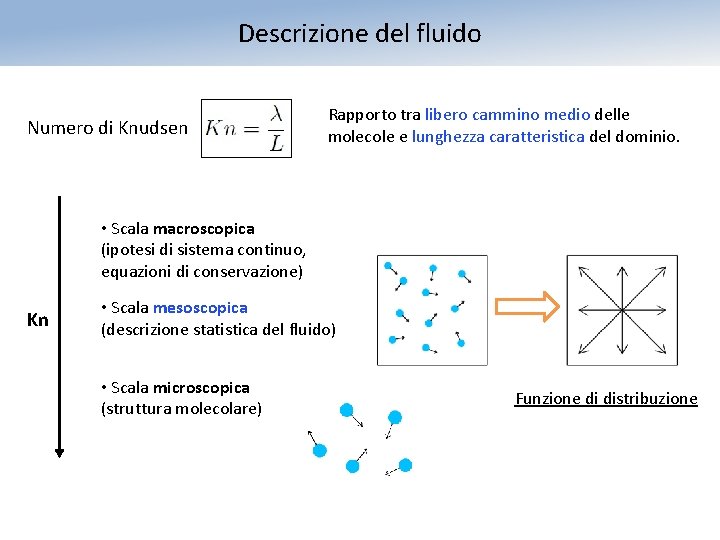 Descrizione del fluido

Numero di Knudsen $Kn = \frac{\lambda}{L}$

Rapporto tra libero cammino medio delle molecole e lunghezza caratteristica del dominio.

Kn

• Scala macroscopica
(ipotesi di sistema continuo, equazioni di conservazione)

• Scala mesoscopica
(descrizione statistica del fluido)

• Scala microscopica
(struttura molecolare)

Funzione di distribuzione